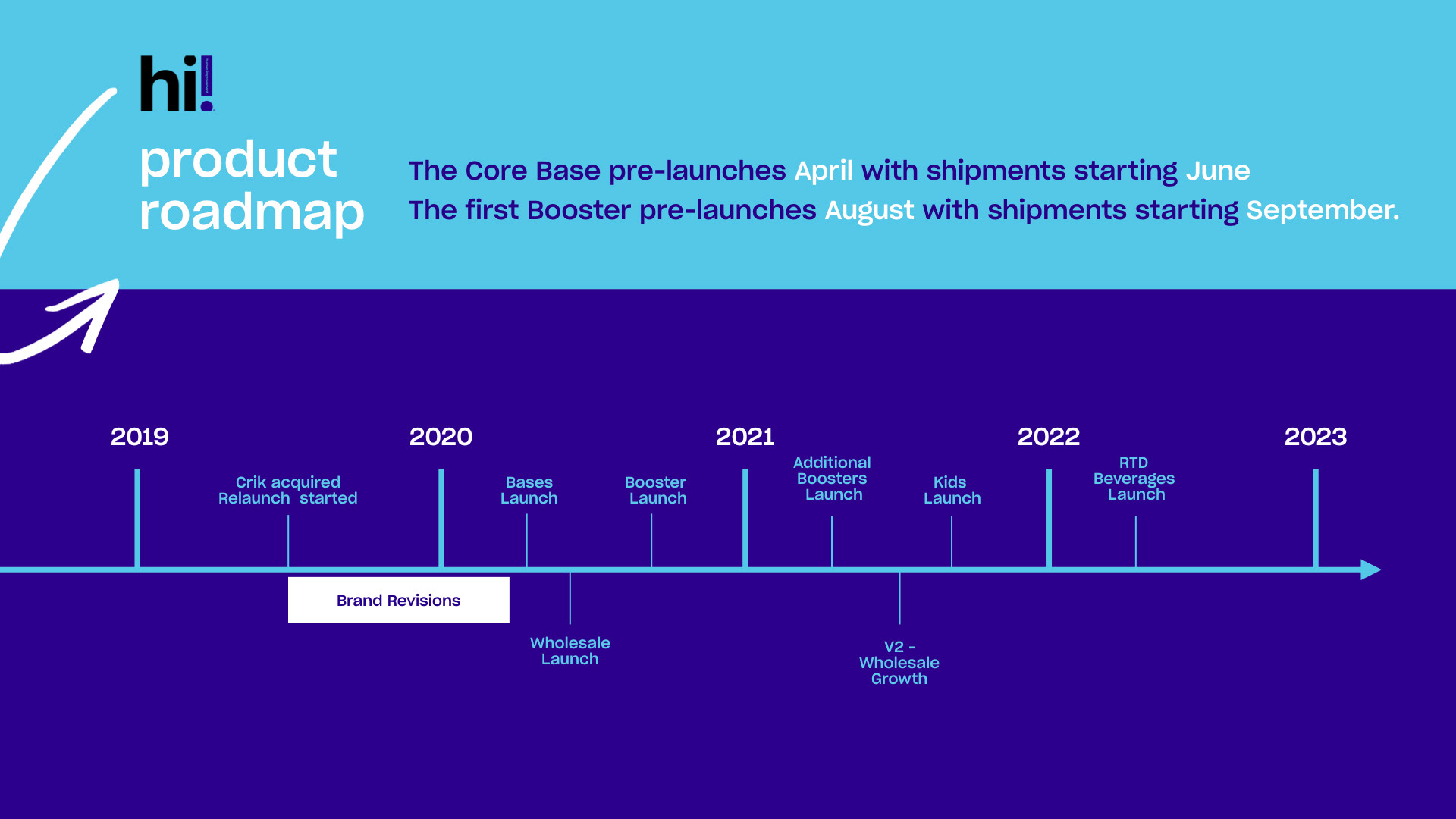 hi!

product roadmap

The Core Base pre-launches April with shipments starting June
The first Booster pre-launches August with shipments starting September.

2019

Crik acquired Relaunch started

2020

Bases Launch

Booster Launch

2021

Additional Boosters Launch

Kids Launch

2022

RTD Beverages Launch

2023

Brand Revisions

Wholesale Launch

V2 - Wholesale Growth